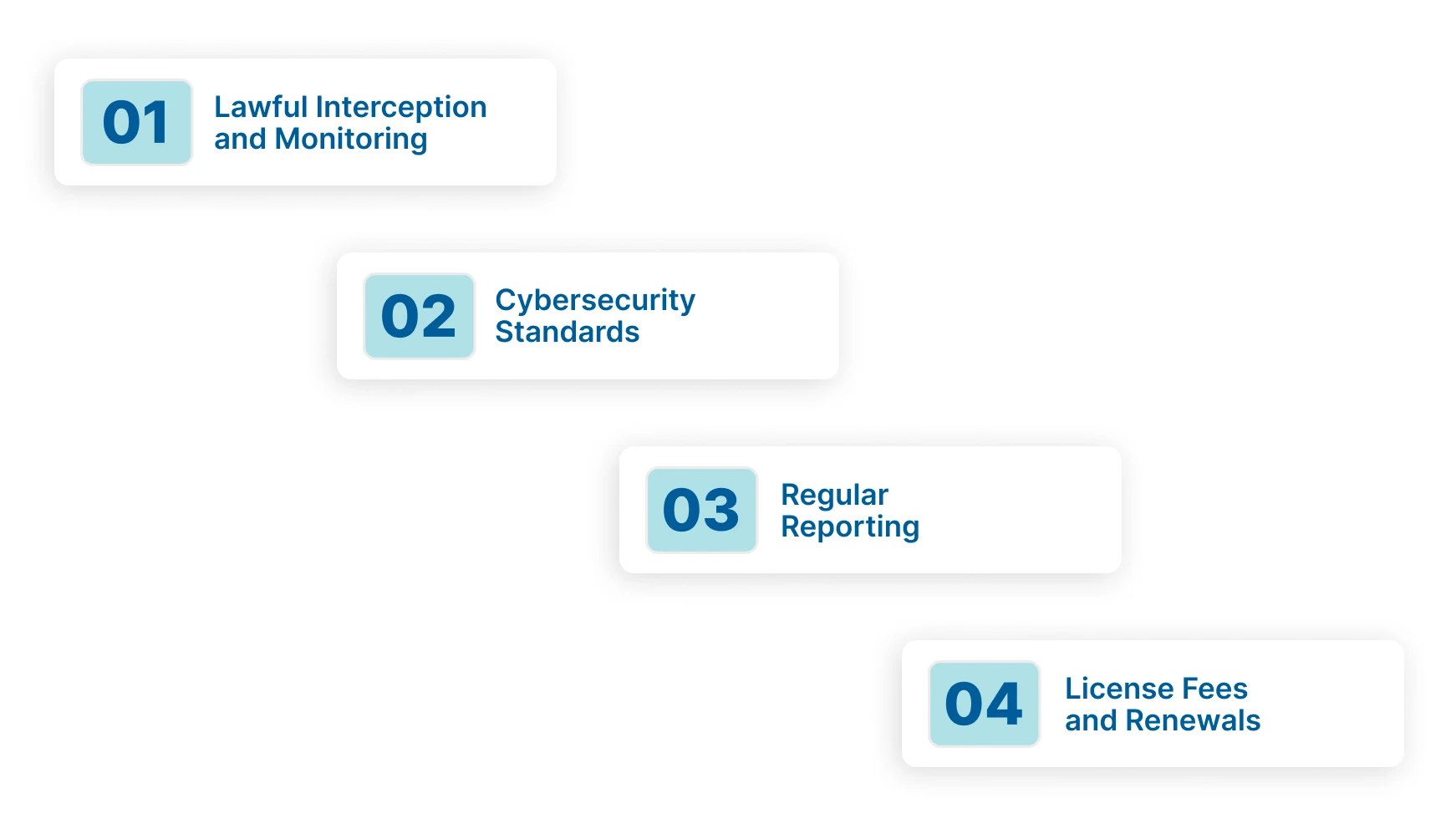 01 Lawful Interception and Monitoring

02 Cybersecurity Standards

03 Regular Reporting

04 License Fees and Renewals